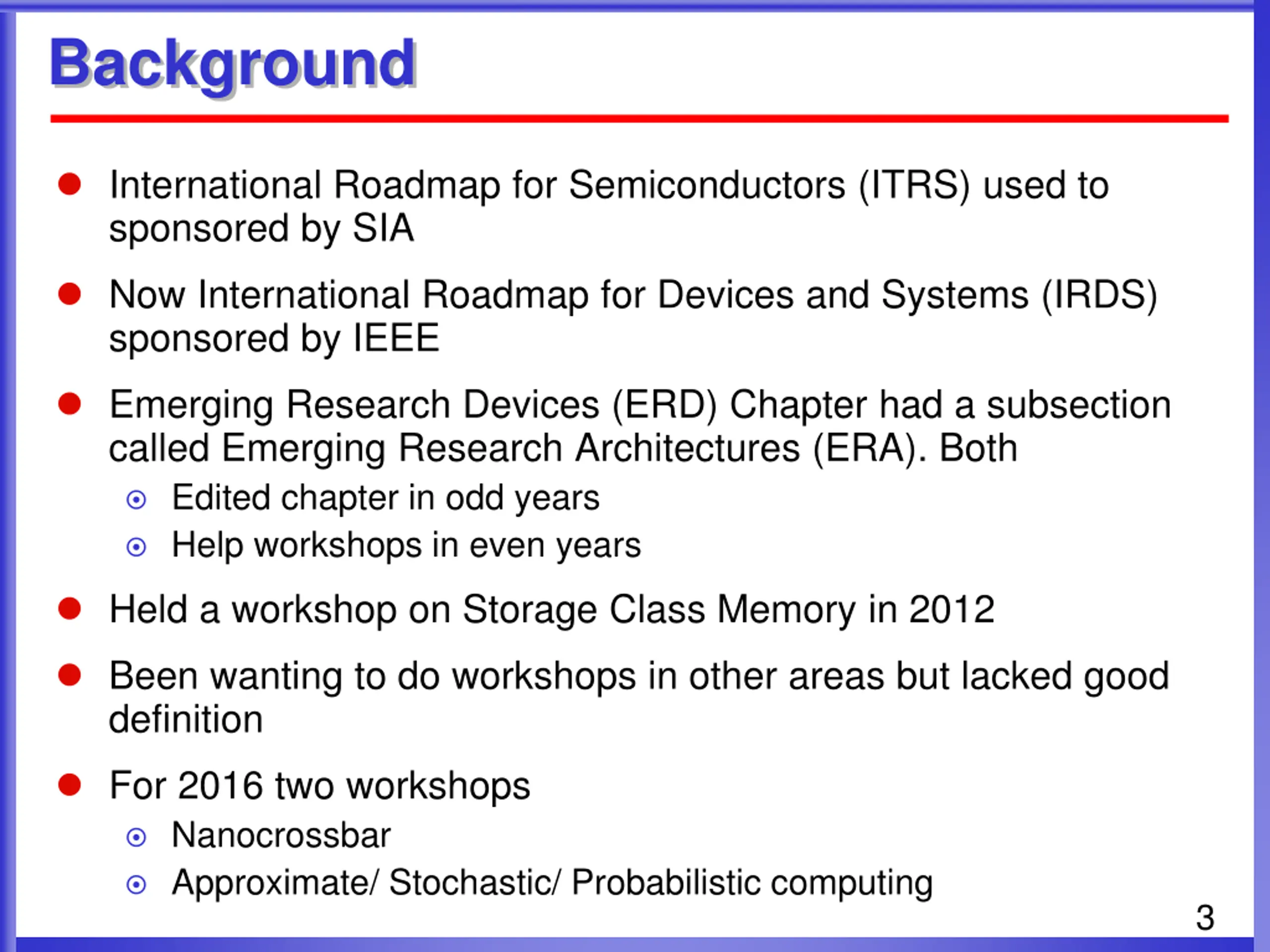 Background

- International Roadmap for Semiconductors (ITRS) used to sponsored by SIA
- Now International Roadmap for Devices and Systems (IRDS) sponsored by IEEE
- Emerging Research Devices (ERD) Chapter had a subsection called Emerging Research Architectures (ERA). Both
  - Edited chapter in odd years
  - Help workshops in even years
- Held a workshop on Storage Class Memory in 2012
- Been wanting to do workshops in other areas but lacked good definition
- For 2016 two workshops
  - Nanocrossbar
  - Approximate/ Stochastic/ Probabilistic computing

3